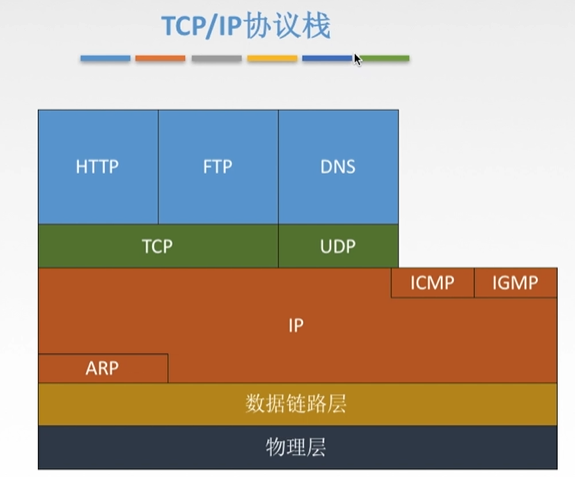 TCP/IP协议栈

HTTP
FTP
DNS
TCP
UDP
ICMP
IGMP
IP
ARP
数据链路层
物理层